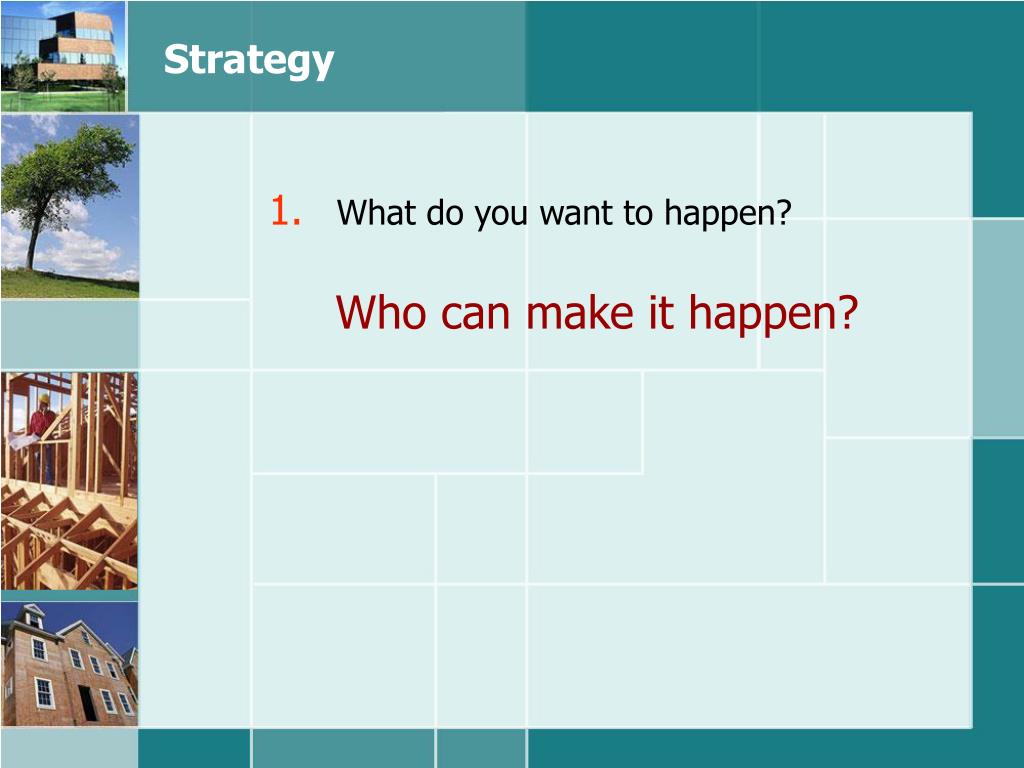 Strategy

1. What do you want to happen?

Who can make it happen?